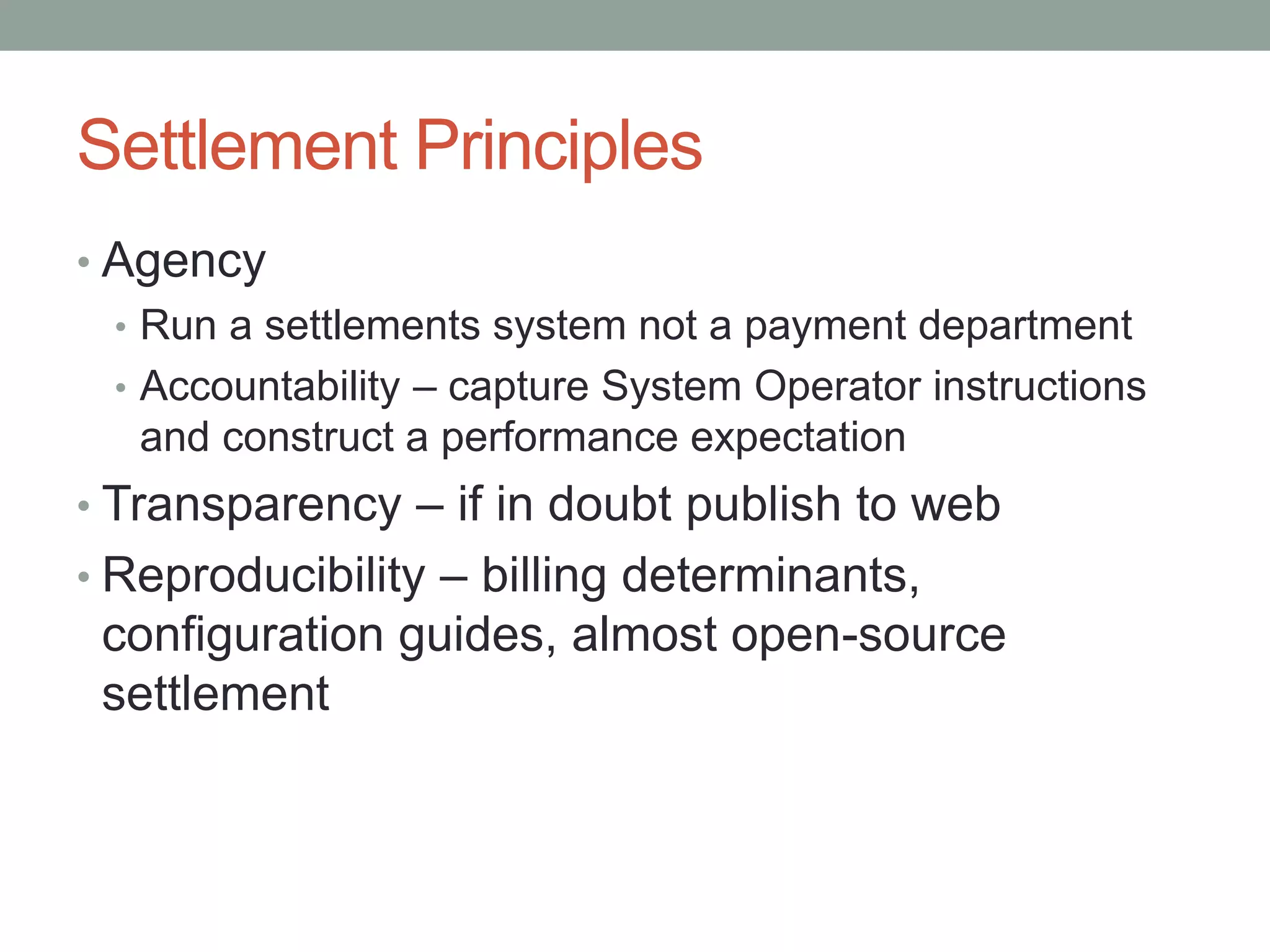 Settlement Principles

• Agency
  • Run a settlements system not a payment department
  • Accountability – capture System Operator instructions and construct a performance expectation
• Transparency – if in doubt publish to web
• Reproducibility – billing determinants, configuration guides, almost open-source settlement